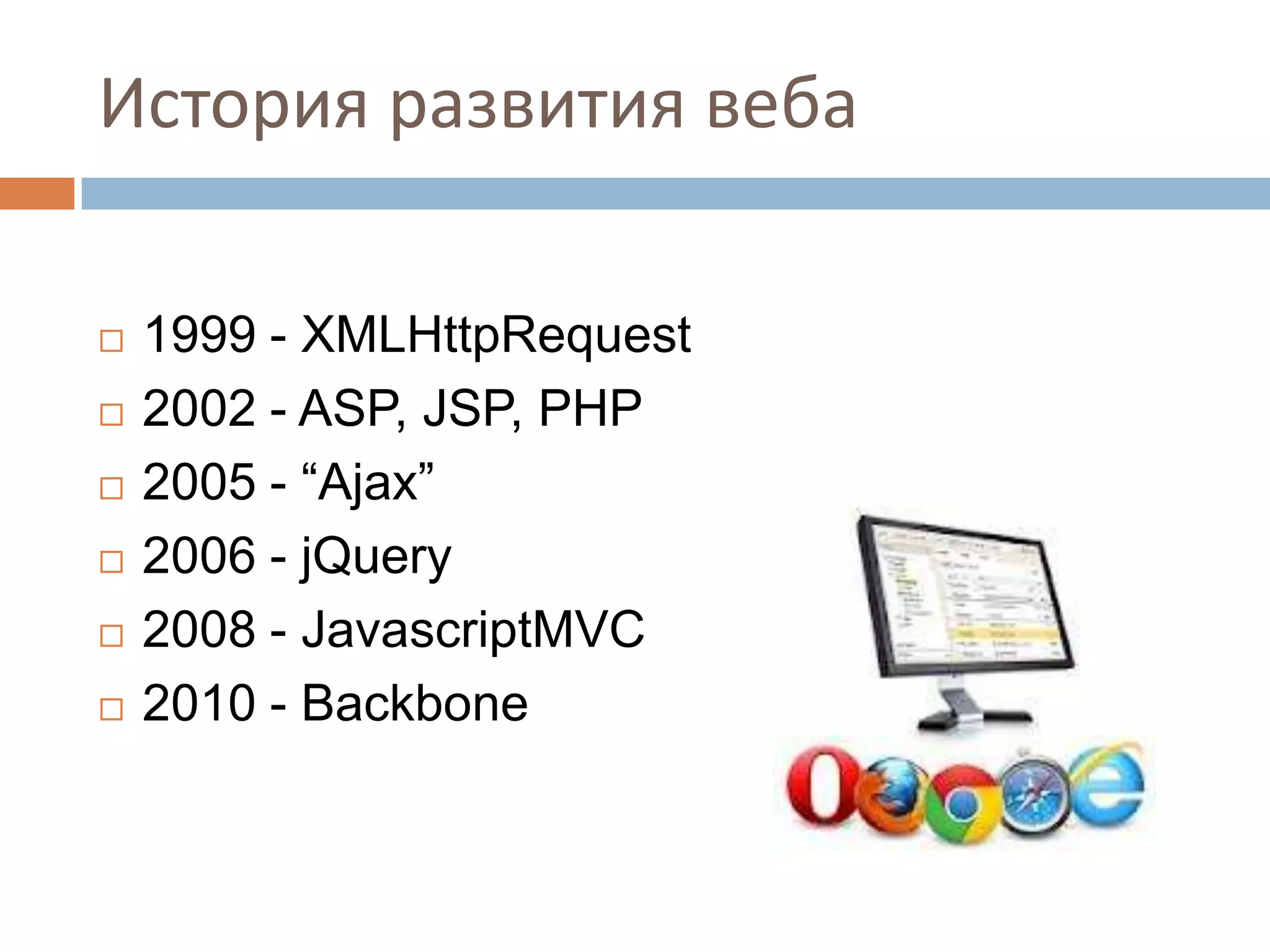 История развития веба

□ 1999 - XMLHttpRequest
□ 2002 - ASP, JSP, PHP
□ 2005 - “Ajax”
□ 2006 - jQuery
□ 2008 - JavascriptMVC
□ 2010 - Backbone